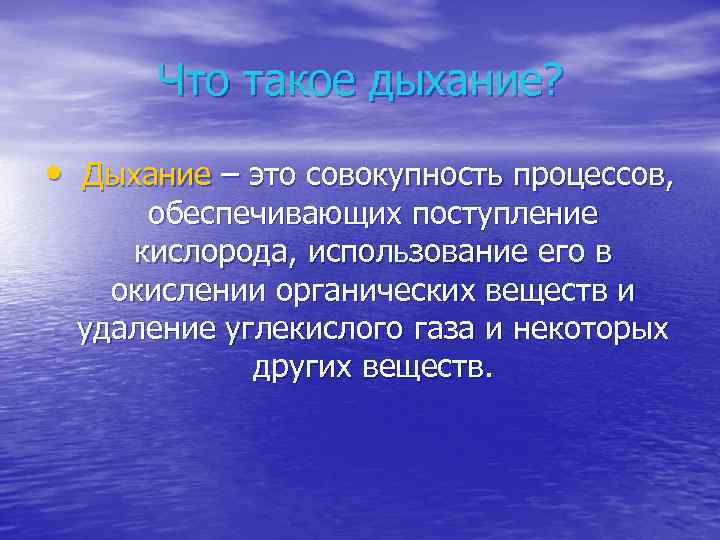 Что такое дыхание?

• Дыхание – это совокупность процессов, обеспечивающих поступление кислорода, использование его в окислении органических веществ и удаление углекислого газа и некоторых других веществ.